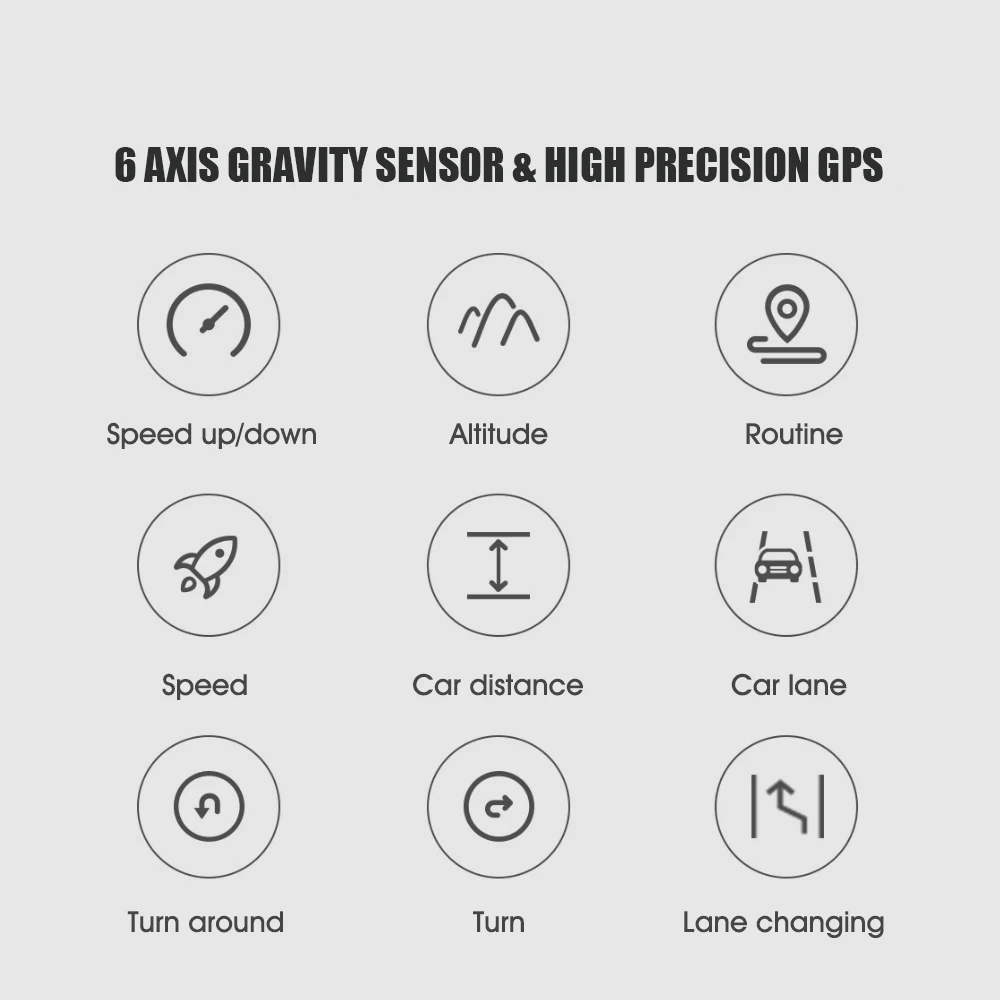 6 AXIS GRAVITY SENSOR & HIGH PRECISION GPS

Speed up/down

Altitude

Routine

Speed

Car distance

Car lane

Turn around

Turn

Lane changing